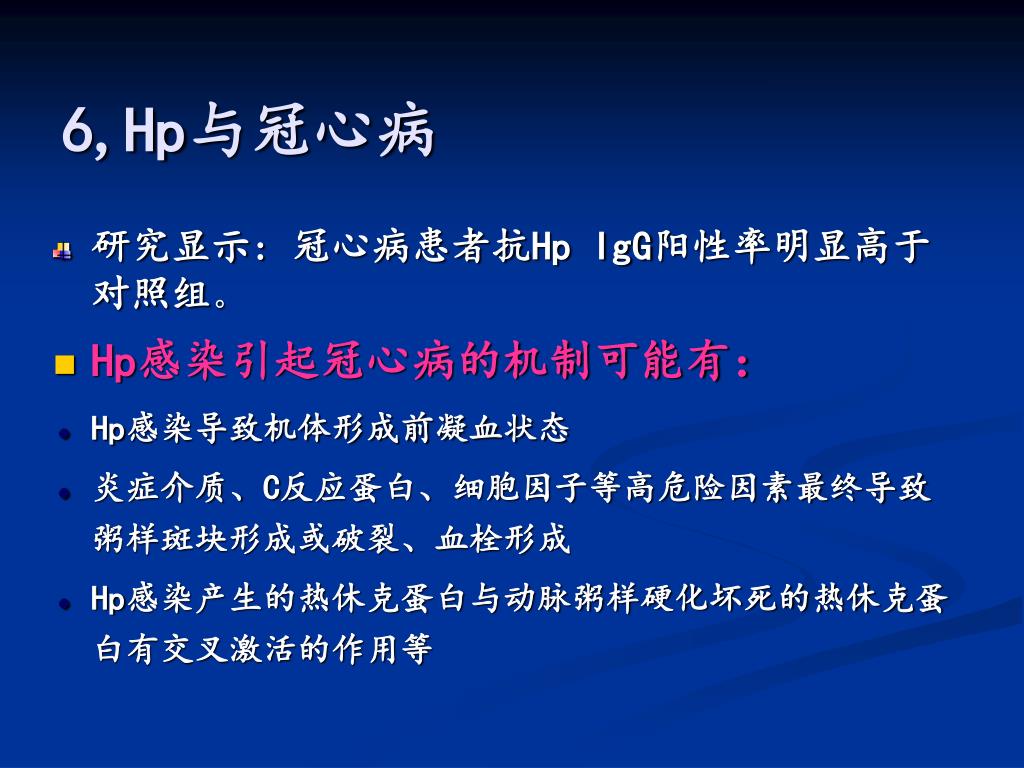 6,Hp与冠心病

研究显示：冠心病患者抗Hp IgG阳性率明显高于对照组。

Hp感染引起冠心病的机制可能有：

Hp感染导致机体形成前凝血状态

炎症介质、C反应蛋白、细胞因子等高危险因素最终导致粥样斑块形成或破裂、血栓形成

Hp感染产生的热休克蛋白与动脉粥样硬化坏死的热休克蛋白有交叉激活的作用等